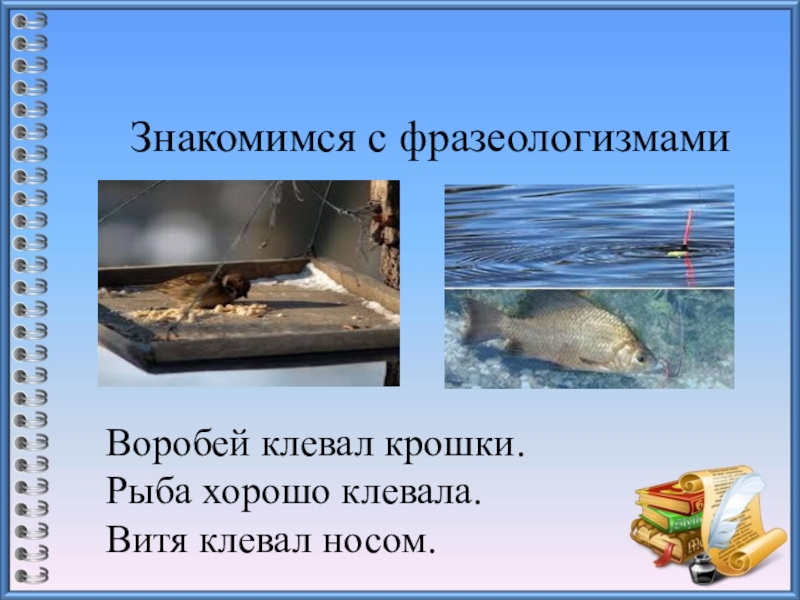 Знакомимся с фразеологизмами

Воробей клевал крошки.
Рыба хорошо клевала.
Витя клевал носом.